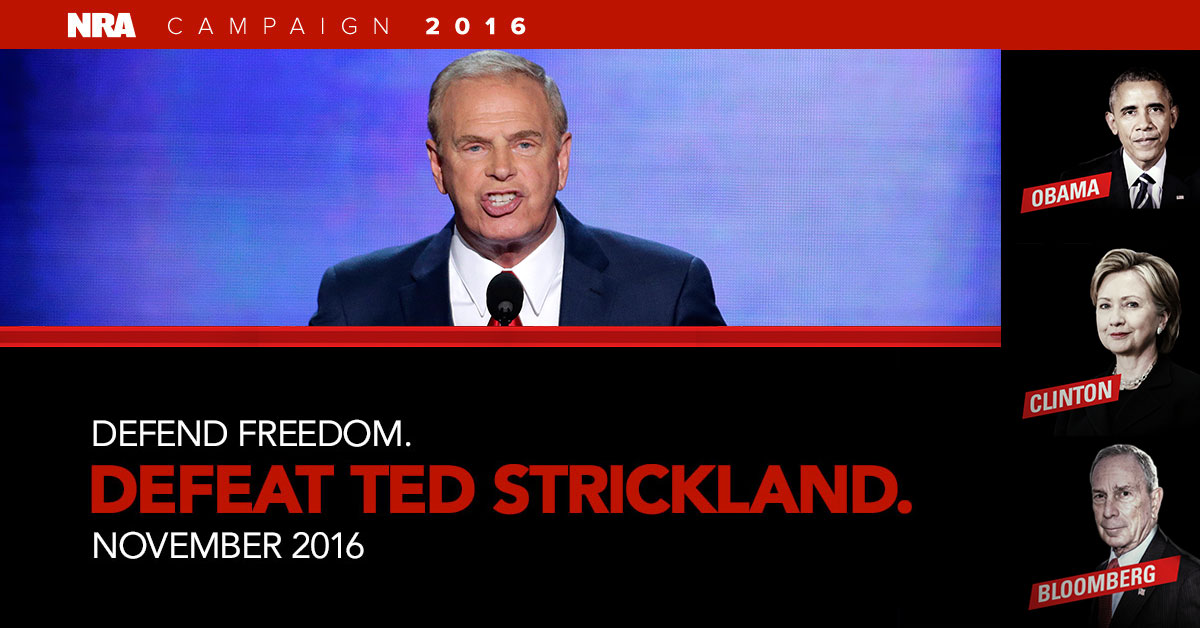 NRA CAMPAIGN 2016

OBAMA

CLINTON

BLOOMBERG

DEFEND FREEDOM.

DEFEAT TED STRICKLAND.

NOVEMBER 2016